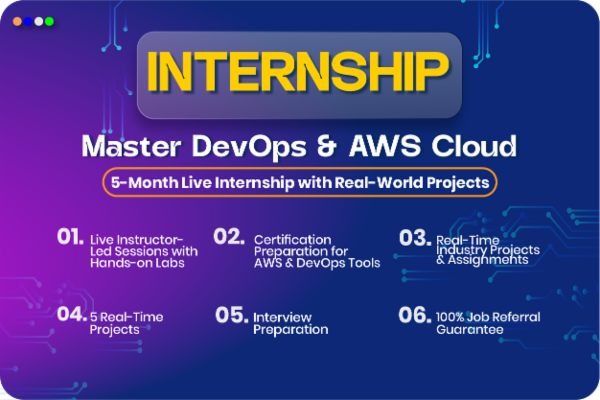 INTERNSHIP

Master DevOps & AWS Cloud

5-Month Live Internship with Real-World Projects

01. Live Instructor-Led Sessions with Hands-on Labs

02. Certification Preparation for AWS & DevOps Tools

03. Real-Time Industry Projects & Assignments

04. 5 Real-Time Projects

05. Interview Preparation

06. 100% Job Referral Guarantee